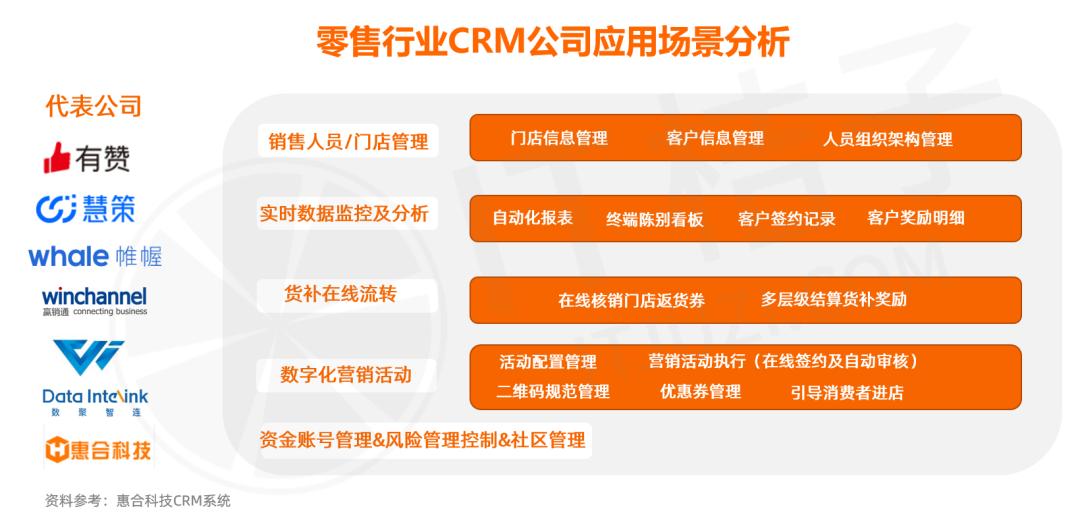 零售行业CRM公司应用场景分析

代表公司

有赞

慧策

whale 帷幄

winchannel
赢销通 connecting business

Data Intelink
数 聚 智 连

惠合科技

销售人员/门店管理

门店信息管理 客户信息管理 人员组织架构管理

实时数据监控及分析

自动化报表 终端陈别看板 客户签约记录 客户奖励明细

货补在线流转

在线核销门店返货券 多层级结算货补奖励

数字化营销活动

活动配置管理 营销活动执行（在线签约及自动审核）
二维码规范管理 优惠券管理 引导消费者进店

资金账号管理&风险管理控制&社区管理

资料参考：惠合科技CRM系统